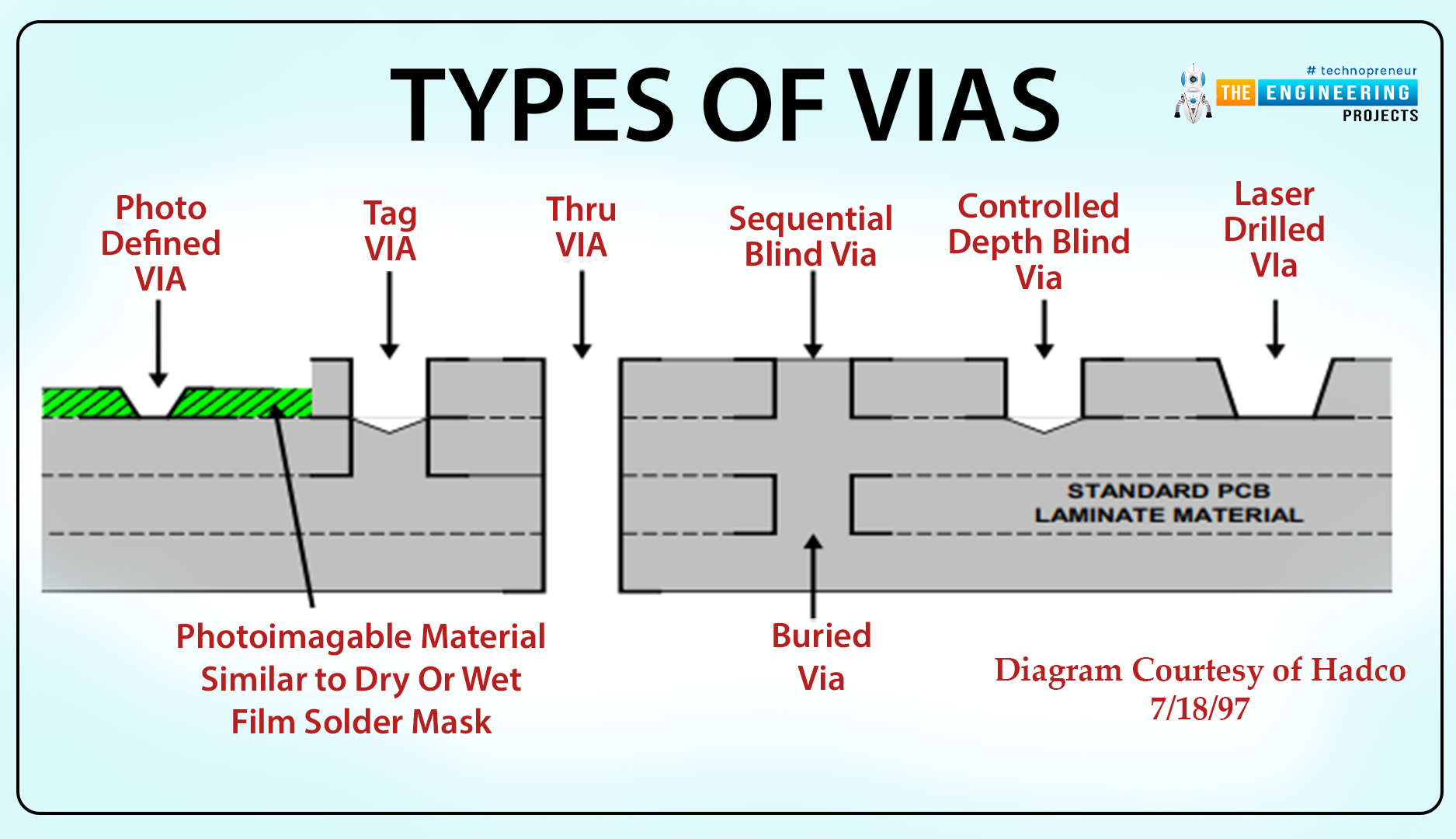 TYPES OF VIAS

# technopreneur
THE ENGINEERING
PROJECTS

Photo Defined VIA

Tag VIA

Thru VIA

Sequential Blind Via

Controlled Depth Blind Via

Laser Drilled VIa

STANDARD PCB LAMINATE MATERIAL

Photoimagable Material Similar to Dry Or Wet Film Solder Mask

Buried Via

Diagram Courtesy of Hadco 7/18/97